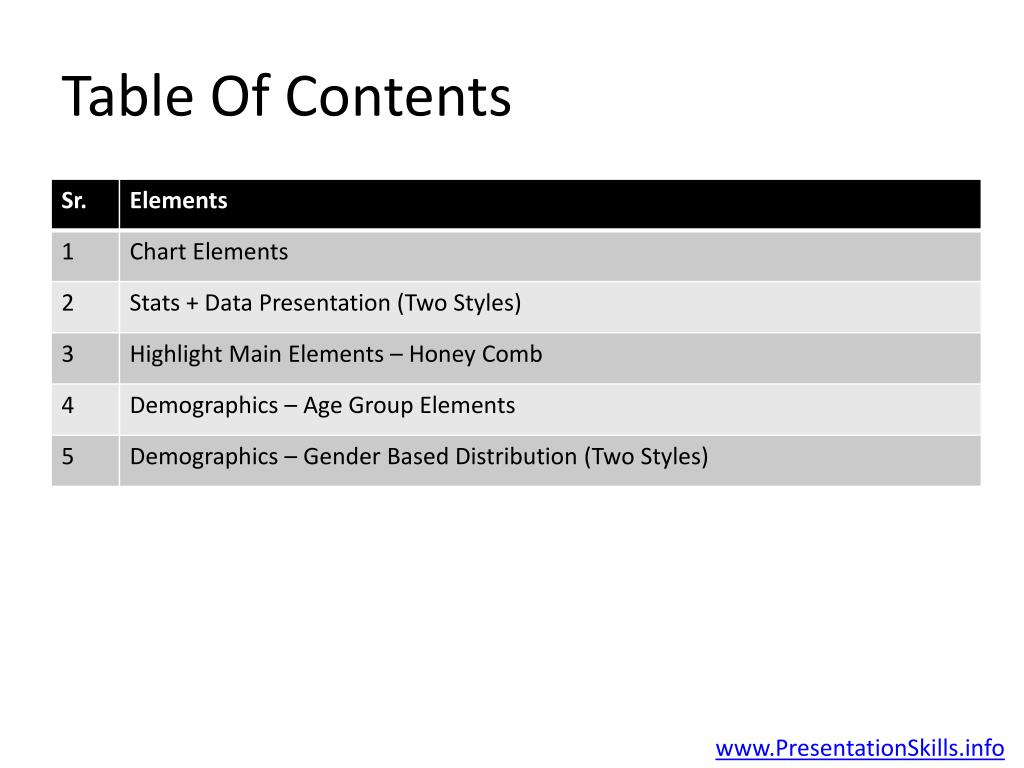 Table Of Contents

| Sr. | Elements |
|---|---|
| 1 | Chart Elements |
| 2 | Stats + Data Presentation (Two Styles) |
| 3 | Highlight Main Elements – Honey Comb |
| 4 | Demographics – Age Group Elements |
| 5 | Demographics – Gender Based Distribution (Two Styles) |

www.PresentationSkills.info